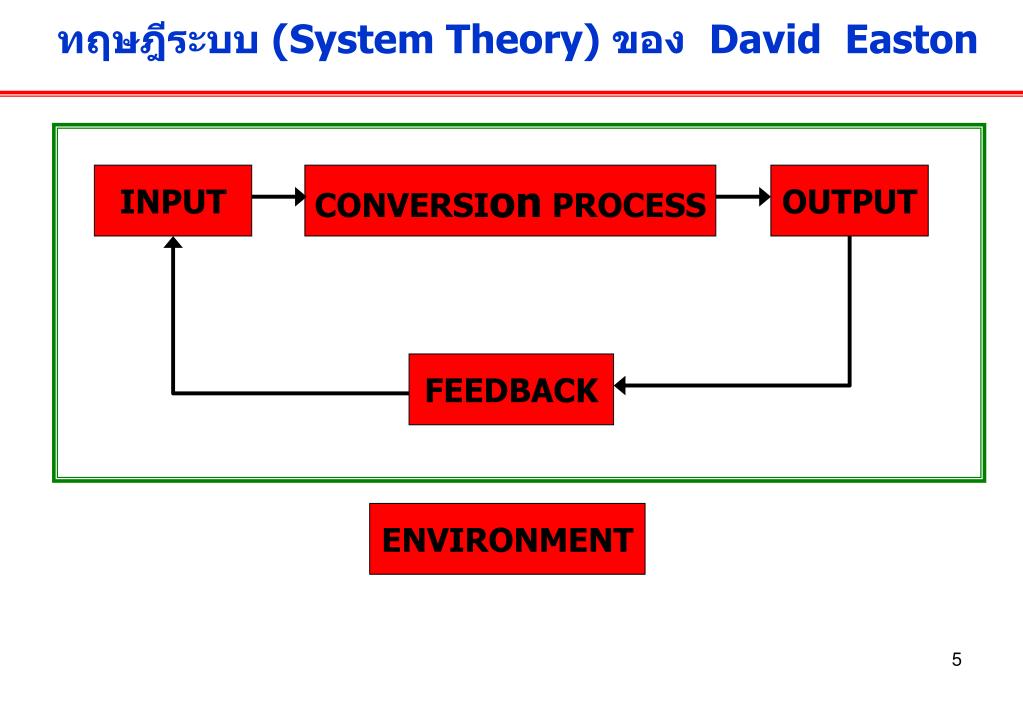 ทฤษฎีระบบ (System Theory) ของ David Easton

INPUT

CONVERSIon PROCESS

OUTPUT

FEEDBACK

ENVIRONMENT

5